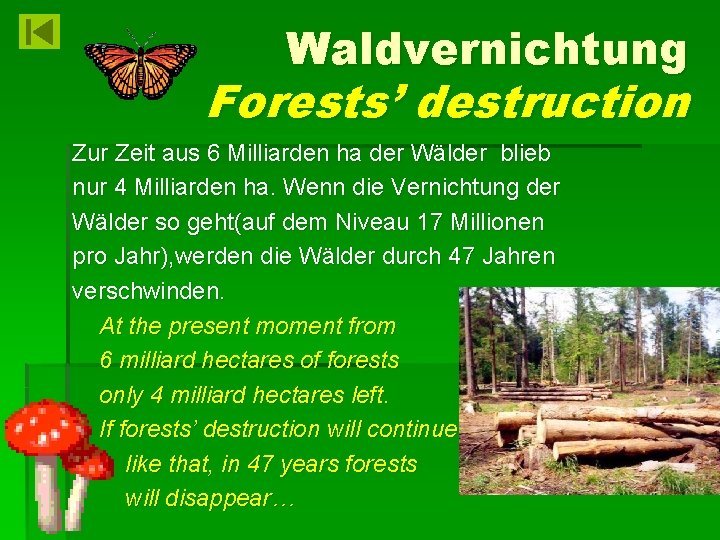 Waldvernichtung
Forests' destruction

Zur Zeit aus 6 Milliarden ha der Wälder blieb nur 4 Milliarden ha. Wenn die Vernichtung der Wälder so geht(auf dem Niveau 17 Millionen pro Jahr),werden die Wälder durch 47 Jahren verschwinden.

At the present moment from 6 milliard hectares of forests only 4 milliard hectares left. If forests' destruction will continue like that, in 47 years forests will disappear…